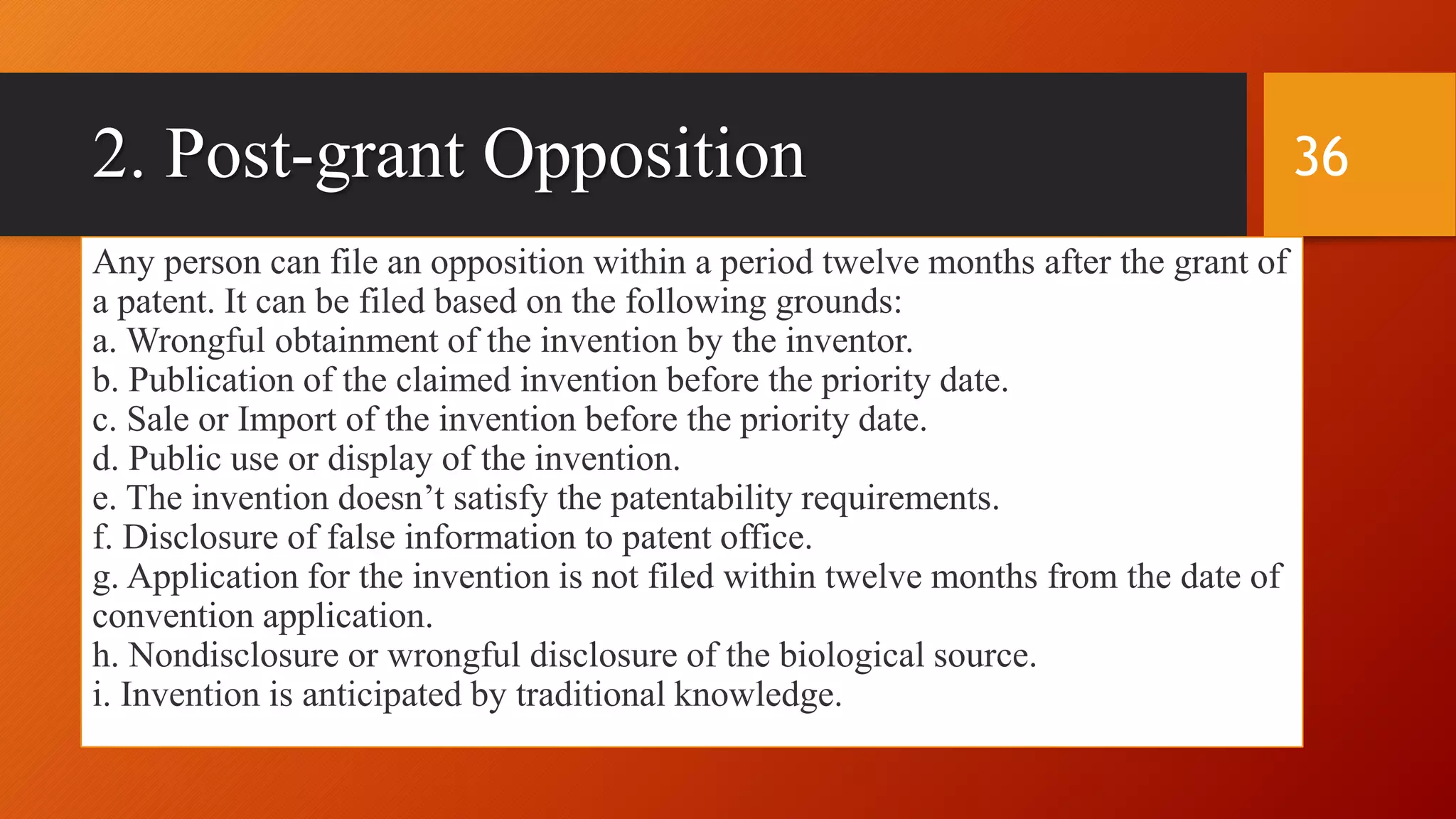 2. Post-grant Opposition

36

Any person can file an opposition within a period twelve months after the grant of a patent. It can be filed based on the following grounds:
a. Wrongful obtainment of the invention by the inventor.
b. Publication of the claimed invention before the priority date.
c. Sale or Import of the invention before the priority date.
d. Public use or display of the invention.
e. The invention doesn’t satisfy the patentability requirements.
f. Disclosure of false information to patent office.
g. Application for the invention is not filed within twelve months from the date of convention application.
h. Nondisclosure or wrongful disclosure of the biological source.
i. Invention is anticipated by traditional knowledge.